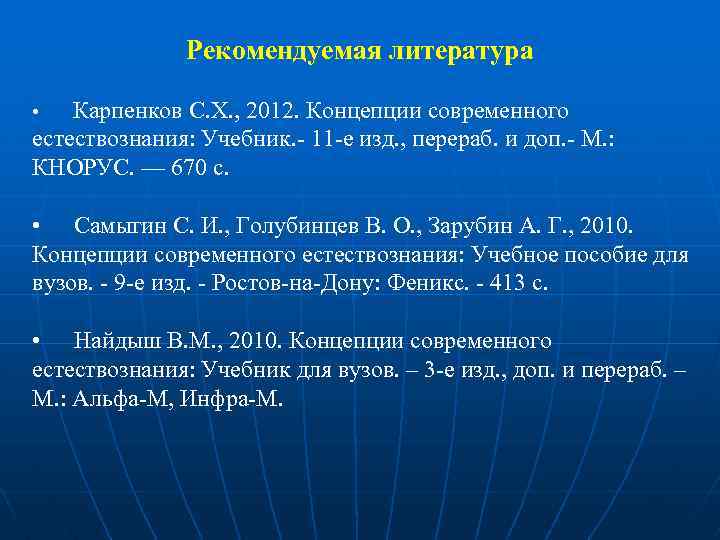 Рекомендуемая литература

• Карпенков С.Х., 2012. Концепции современного естествознания: Учебник.- 11-е изд., перераб. и доп.- М.: КНОРУС. — 670 с.

• Самыгин С. И., Голубинцев В. О., Зарубин А. Г., 2010. Концепции современного естествознания: Учебное пособие для вузов. - 9-е изд. - Ростов-на-Дону: Феникс. - 413 с.

• Найдыш В.М., 2010. Концепции современного естествознания: Учебник для вузов. – 3-е изд., доп. и перераб. – М.: Альфа-М, Инфра-М.